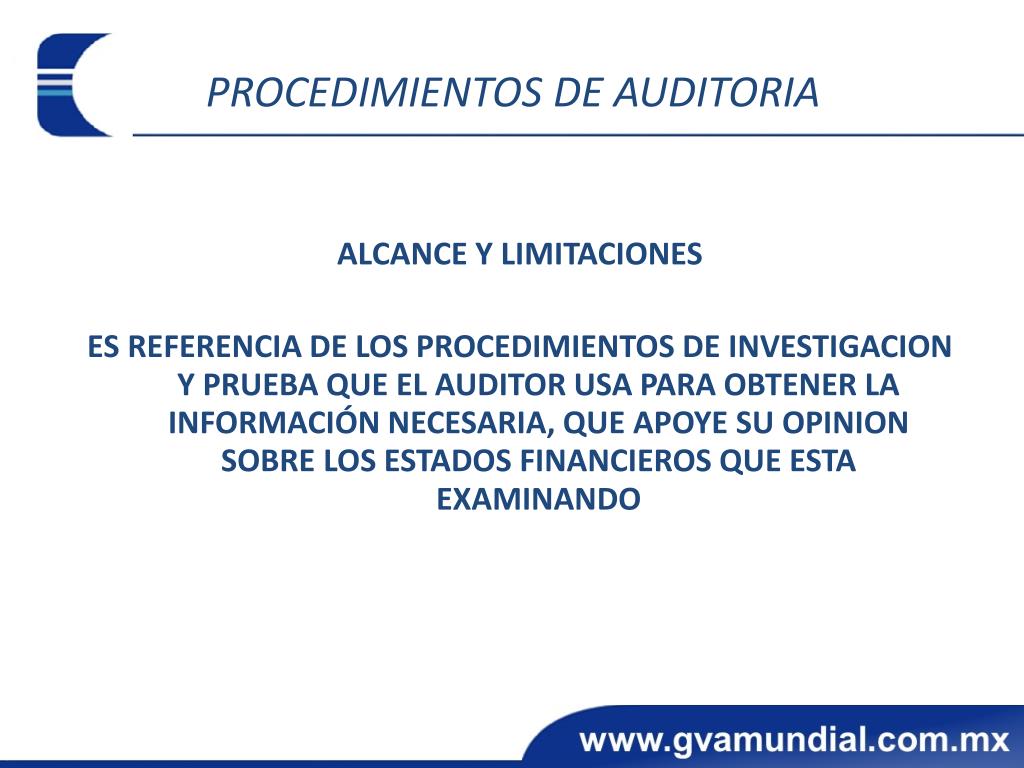 PROCEDIMIENTOS DE AUDITORIA

ALCANCE Y LIMITACIONES

ES REFERENCIA DE LOS PROCEDIMIENTOS DE INVESTIGACION Y PRUEBA QUE EL AUDITOR USA PARA OBTENER LA INFORMACIÓN NECESARIA, QUE APOYE SU OPINION SOBRE LOS ESTADOS FINANCIEROS QUE ESTA EXAMINANDO

www.gvamundial.com.mx